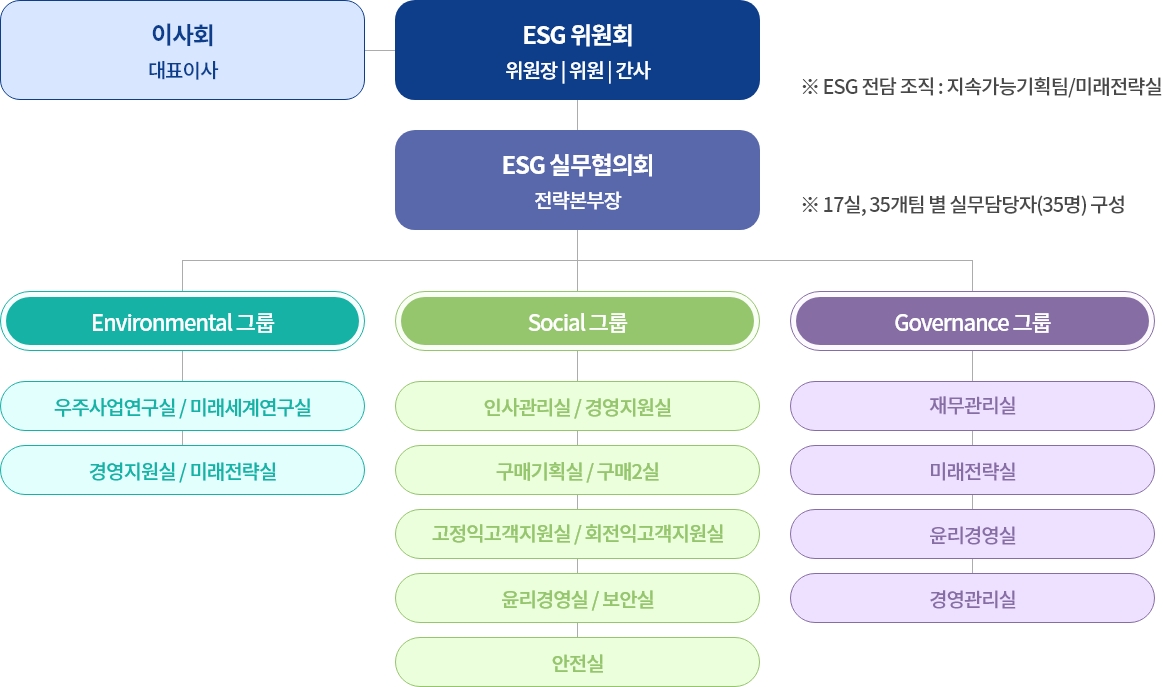 이사회
대표이사

ESG 위원회
위원장 | 위원 | 간사

※ ESG 전담 조직 : 지속가능기획팀/미래전략실

ESG 실무협의회
전략본부장

※ 17실, 35개팀 별 실무담당자(35명) 구성

Environmental 그룹

우주사업연구실 / 미래세계연구실

경영지원실 / 미래전략실

Social 그룹

인사관리실 / 경영지원실

구매기획실 / 구매2실

고정익고객지원실 / 회전익고객지원실

윤리경영실 / 보안실

안전실

Governance 그룹

재무관리실

미래전략실

윤리경영실

경영관리실